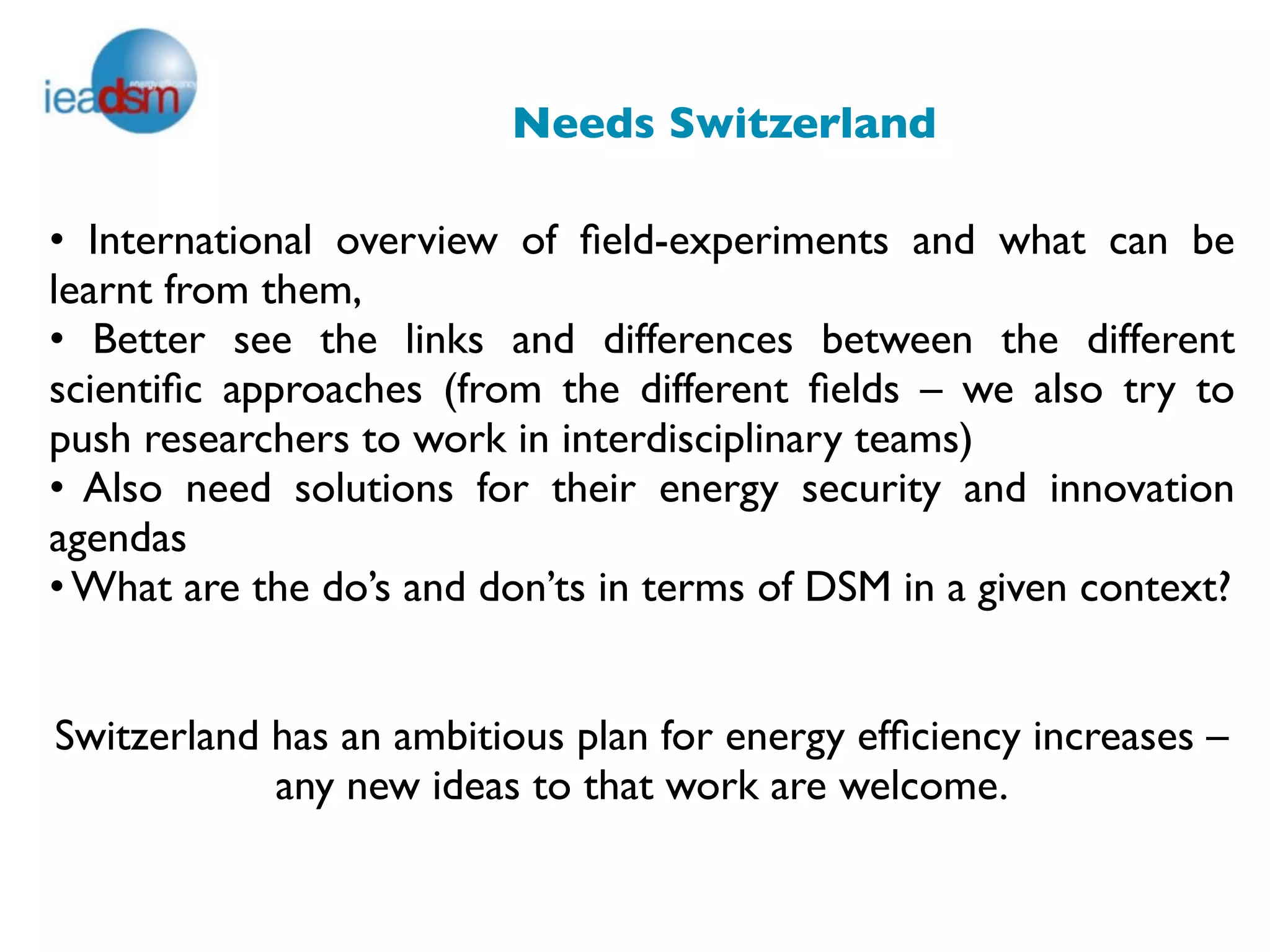 ieadsm energy efficiency

Needs Switzerland

• International overview of field-experiments and what can be learnt from them,
• Better see the links and differences between the different scientific approaches (from the different fields – we also try to push researchers to work in interdisciplinary teams)
• Also need solutions for their energy security and innovation agendas
• What are the do's and don'ts in terms of DSM in a given context?

Switzerland has an ambitious plan for energy efficiency increases – any new ideas to that work are welcome.